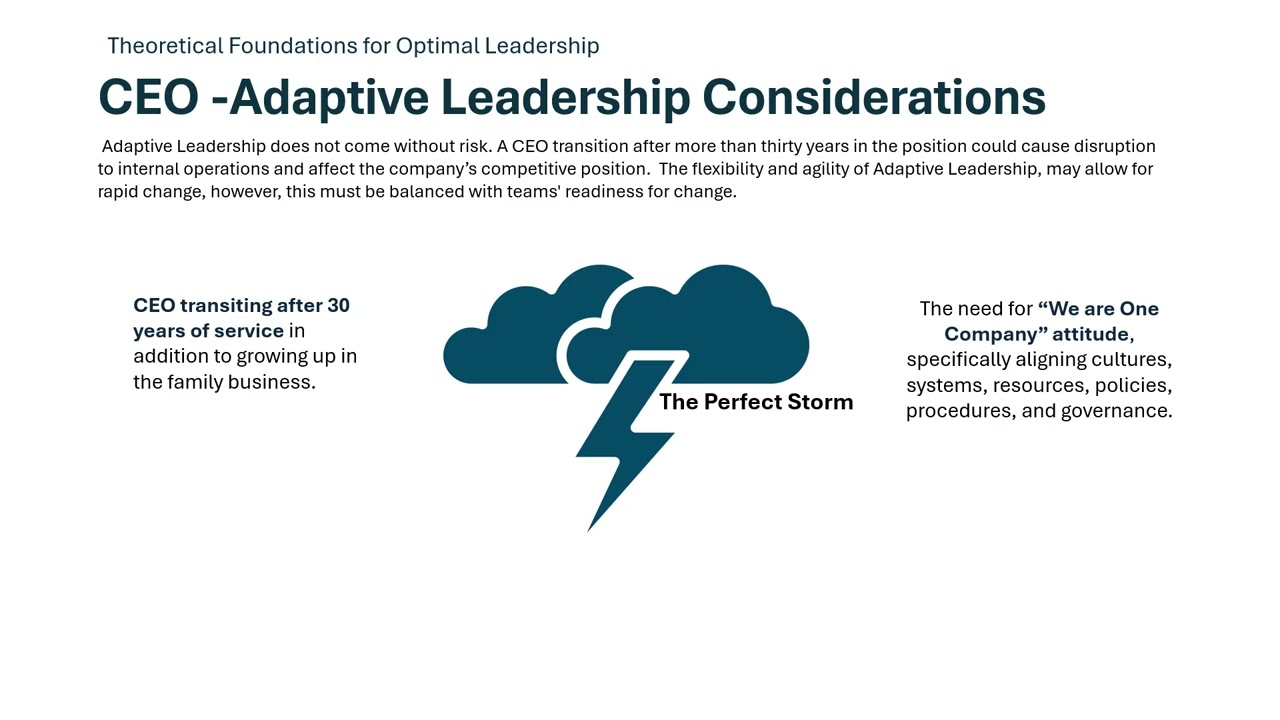 Theoretical Foundations for Optimal Leadership

CEO -Adaptive Leadership Considerations

Adaptive Leadership does not come without risk. A CEO transition after more than thirty years in the position could cause disruption to internal operations and affect the company's competitive position. The flexibility and agility of Adaptive Leadership, may allow for rapid change, however, this must be balanced with teams' readiness for change.

CEO transiting after 30 years of service in addition to growing up in the family business.

The Perfect Storm

The need for "We are One Company" attitude, specifically aligning cultures, systems, resources, policies, procedures, and governance.